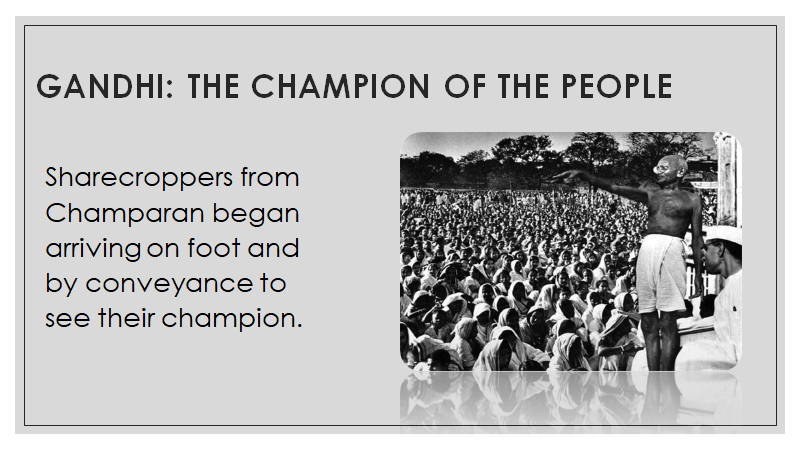 GANDHI: THE CHAMPION OF THE PEOPLE

Sharecroppers from Champaran began arriving on foot and by conveyance to see their champion.